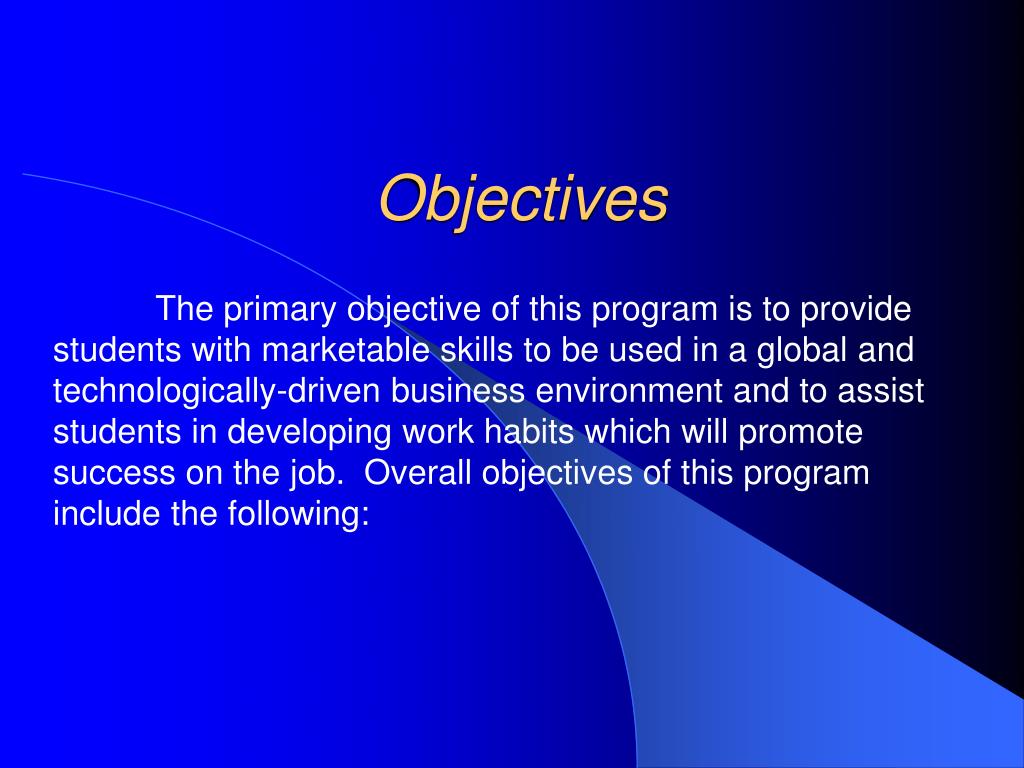 Objectives

The primary objective of this program is to provide students with marketable skills to be used in a global and technologically-driven business environment and to assist students in developing work habits which will promote success on the job.  Overall objectives of this program include the following: